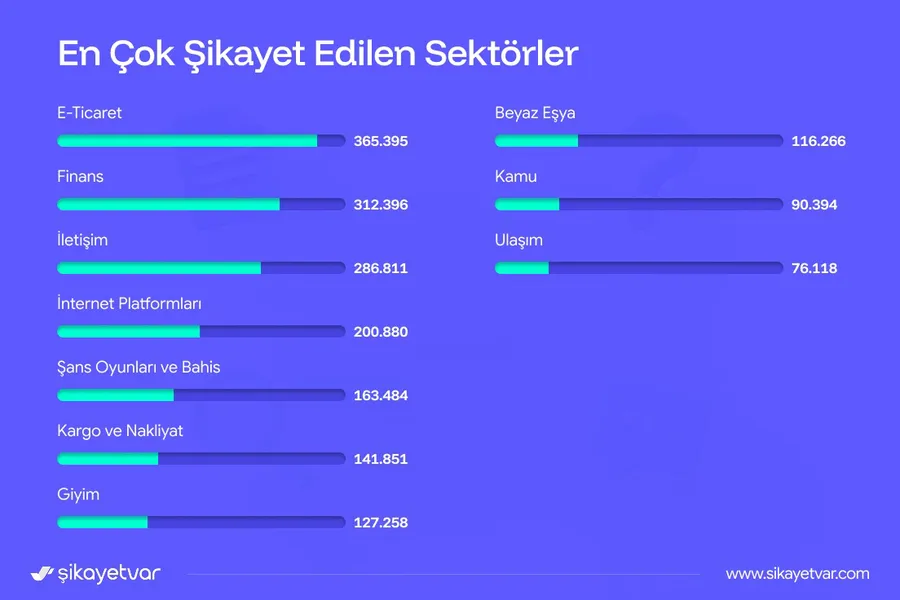 En Çok Şikayet Edilen Sektörler

E-Ticaret
365.395

Finans
312.396

İletişim
286.811

İnternet Platformları
200.880

Şans Oyunları ve Bahis
163.484

Kargo ve Nakliyat
141.851

Giyim
127.258

Beyaz Eşya
116.266

Kamu
90.394

Ulaşım
76.118

şikayetvar

www.sikayetvar.com